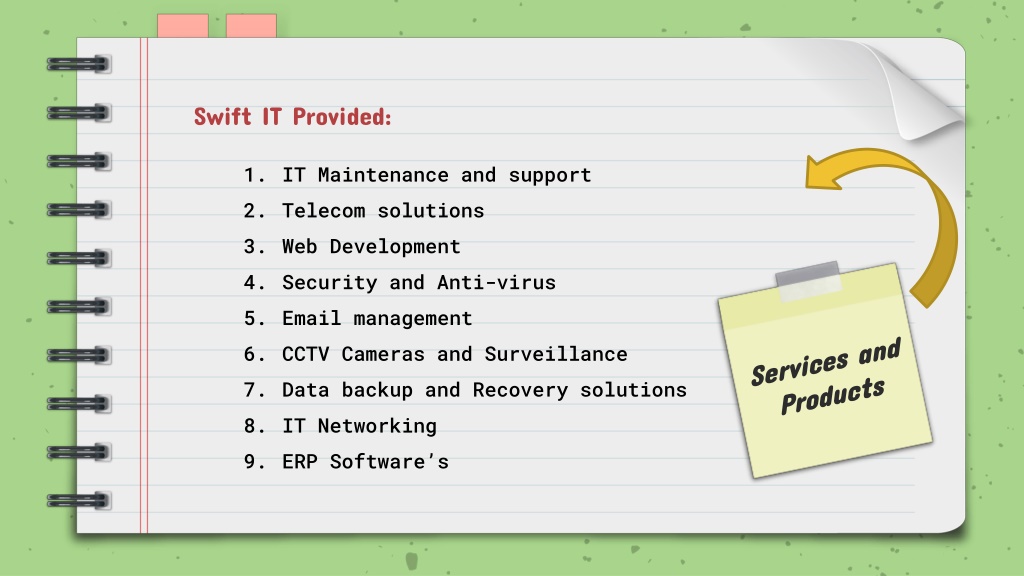 Swift IT Provided:

1. IT Maintenance and support
2. Telecom solutions
3. Web Development
4. Security and Anti-virus
5. Email management
6. CCTV Cameras and Surveillance
7. Data backup and Recovery solutions
8. IT Networking
9. ERP Software's

Services and Products